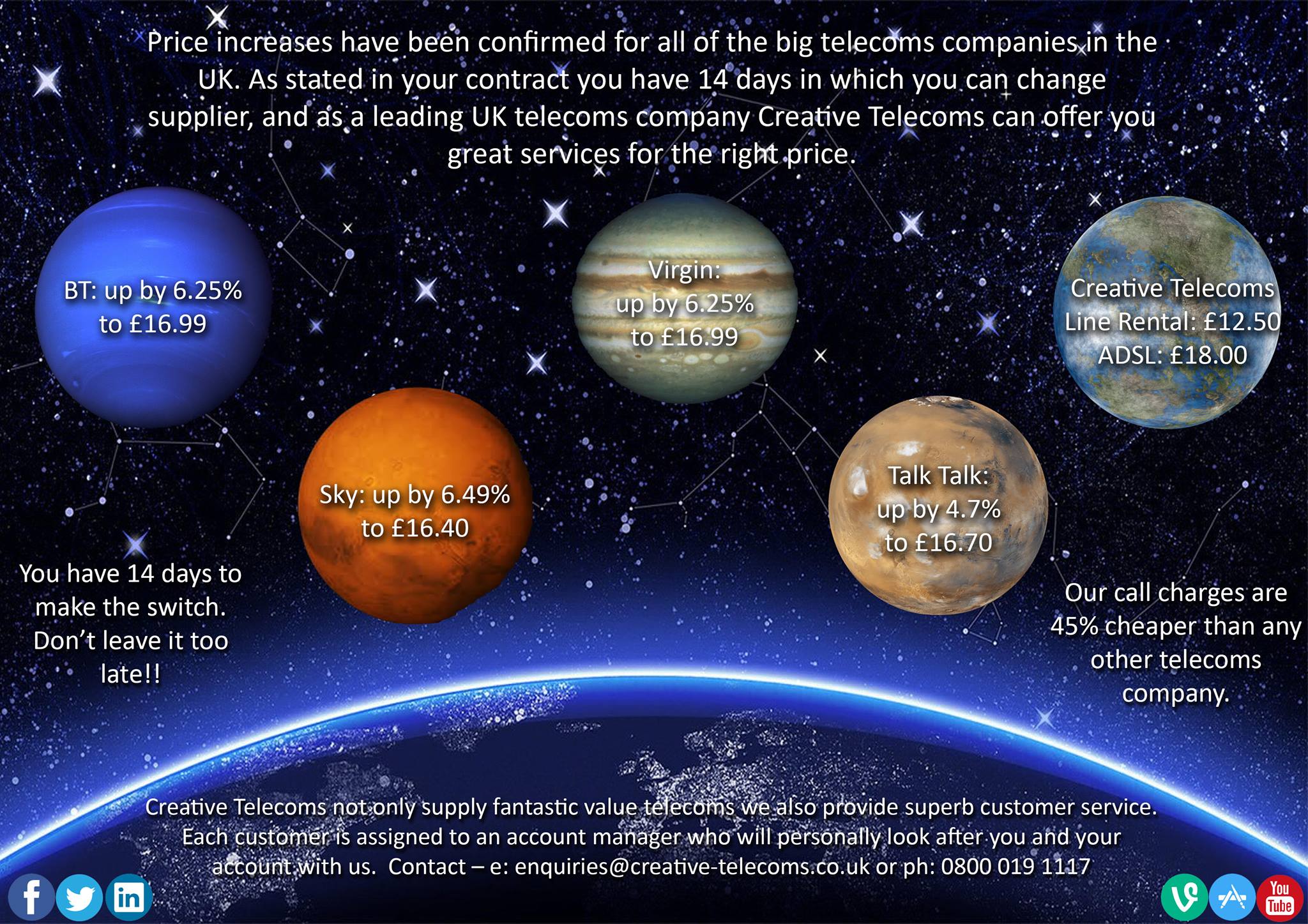 Price increases have been confirmed for all of the big telecoms companies in the UK. As stated in your contract you have 14 days in which you can change supplier, and as a leading UK telecoms company Creative Telecoms can offer you great services for the right price.

BT: up by 6.25% to £16.99

Virgin: up by 6.25% to £16.99

Creative Telecoms Line Rental: £12.50 ADSL: £18.00

Sky: up by 6.49% to £16.40

Talk Talk: up by 4.7% to £16.70

You have 14 days to make the switch. Don't leave it too late!!

Our call charges are 45% cheaper than any other telecoms company.

Creative Telecoms not only supply fantastic value telecoms we also provide superb customer service. Each customer is assigned to an account manager who will personally look after you and your account with us. Contact – e: enquiries@creative-telecoms.co.uk or ph: 0800 019 1117

f in

You Tube